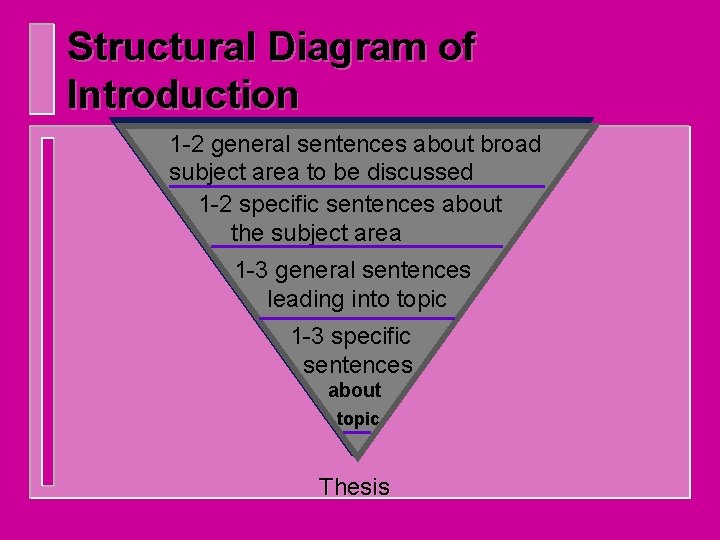 Structural Diagram of Introduction

1-2 general sentences about broad subject area to be discussed

1-2 specific sentences about the subject area

1-3 general sentences leading into topic

1-3 specific sentences about topic

Thesis